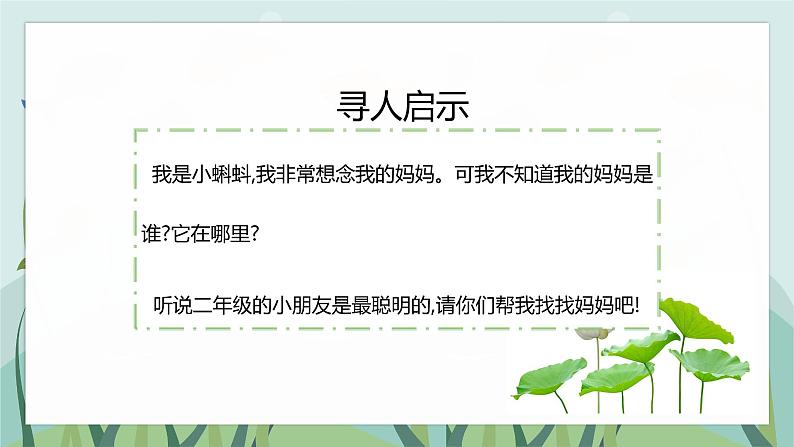 寻人启示

我是小蝌蚪,我非常想念我的妈妈。可我不知道我的妈妈是谁?它在哪里?

听说二年级的小朋友是最聪明的,请你们帮我找找妈妈吧!